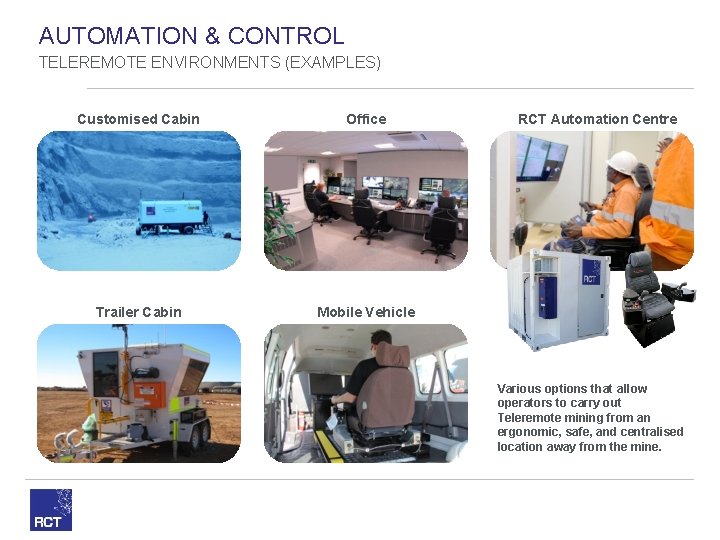 AUTOMATION & CONTROL
TELEREMOTE ENVIRONMENTS (EXAMPLES)

Customised Cabin

Office

RCT Automation Centre

RCT

Trailer Cabin

Mobile Vehicle

Various options that allow operators to carry out Teleremote mining from an ergonomic, safe, and centralised location away from the mine.

RCT